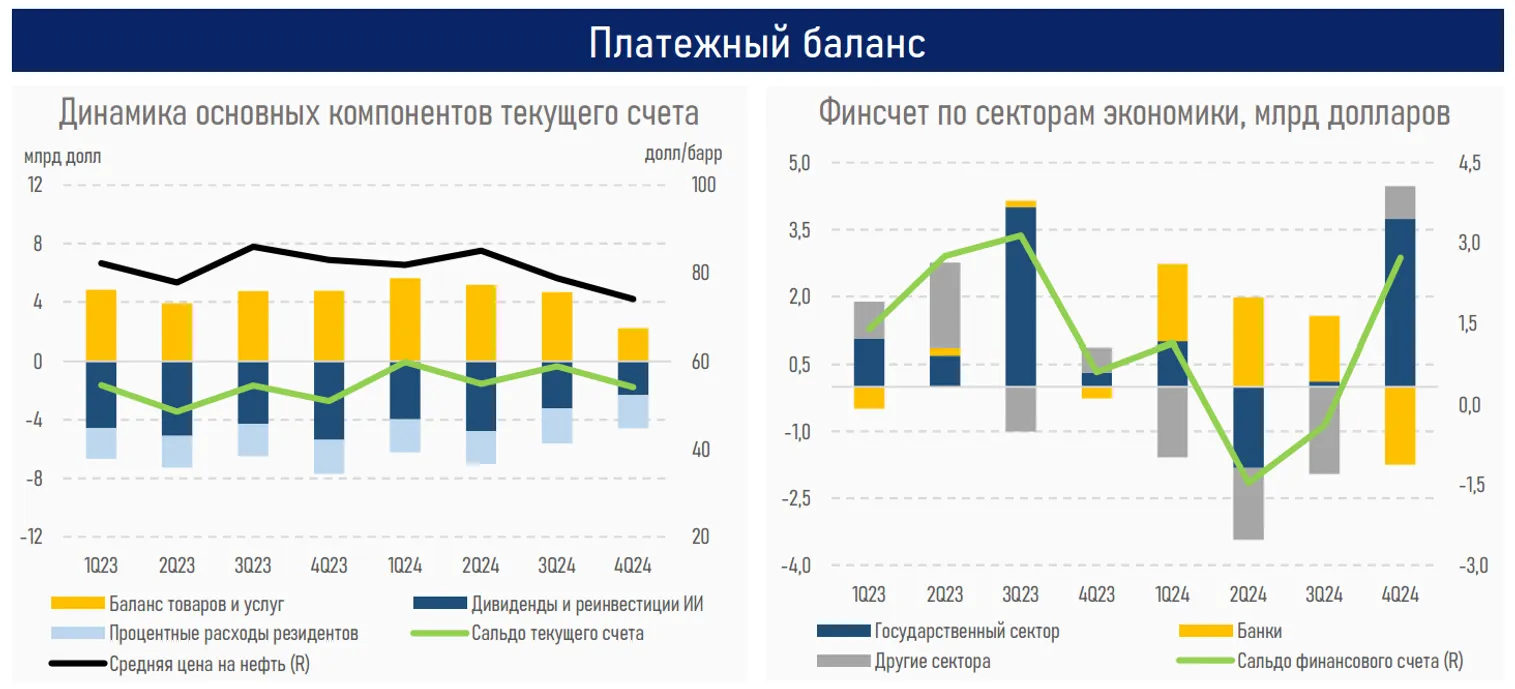 Платежный баланс

Динамика основных компонентов текущего счета

млрд долл

долл/барр

12
8
4
0
-4
-8
-12

100
80
60
40
20

1Q23 2Q23 3Q23 4Q23 1Q24 2Q24 3Q24 4Q24

Баланс товаров и услуг
Дивиденды и реинвестиции ИИ
Процентные расходы резидентов
Сальдо текущего счета
Средняя цена на нефть (R)

Финсчет по секторам экономики, млрд долларов

5,0
3,5
2,0
0,5
-1,0
-2,5
-4,0

4,5
3,0
1,5
0,0
-1,5
-3,0

1Q23 2Q23 3Q23 4Q23 1Q24 2Q24 3Q24 4Q24

Государственный сектор
Банки
Другие сектора
Сальдо финансового счета (R)